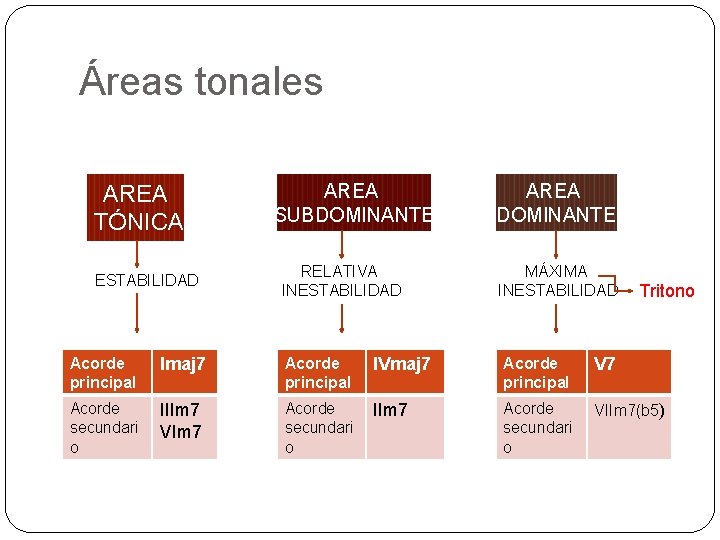 Áreas tonales

AREA TÓNICA

ESTABILIDAD

| Acorde principal | Imaj7 |
|---|---|
| Acorde secundario | IIIm7 VIm7 |

AREA SUBDOMINANTE

RELATIVA INESTABILIDAD

| Acorde principal | IVmaj7 |
|---|---|
| Acorde secundario | IIm7 |

AREA DOMINANTE

MÁXIMA INESTABILIDAD

Tritono

| Acorde principal | V7 |
|---|---|
| Acorde secundario | VIIm7(b5) |